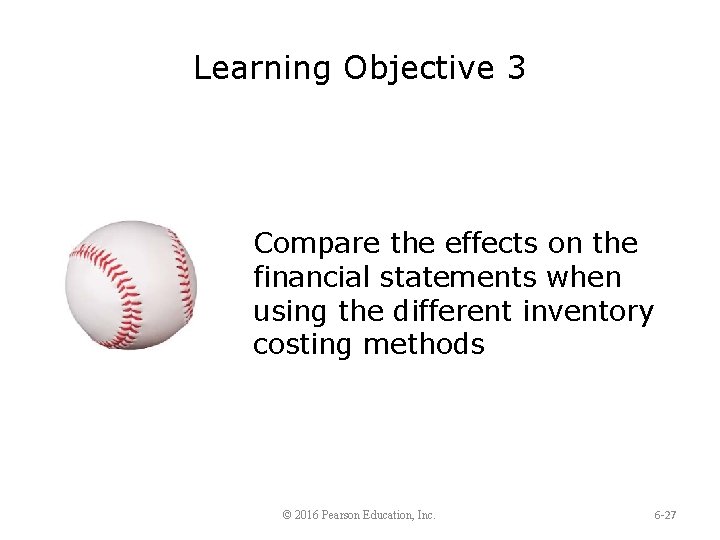 Learning Objective 3

Compare the effects on the financial statements when using the different inventory costing methods

© 2016 Pearson Education, Inc.

6-27